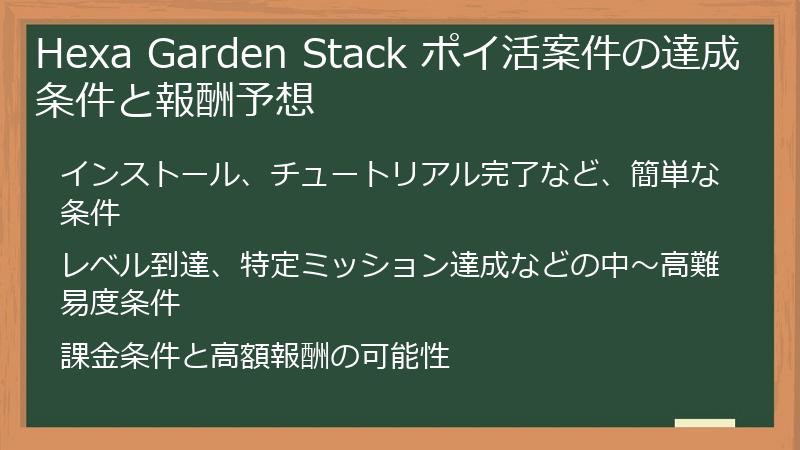 Hexa Garden Stack ポイ活案件の達成条件と報酬予想

インストール、チュートリアル完了など、簡単な条件

レベル到達、特定ミッション達成などの中～高難易度条件

課金条件と高額報酬の可能性